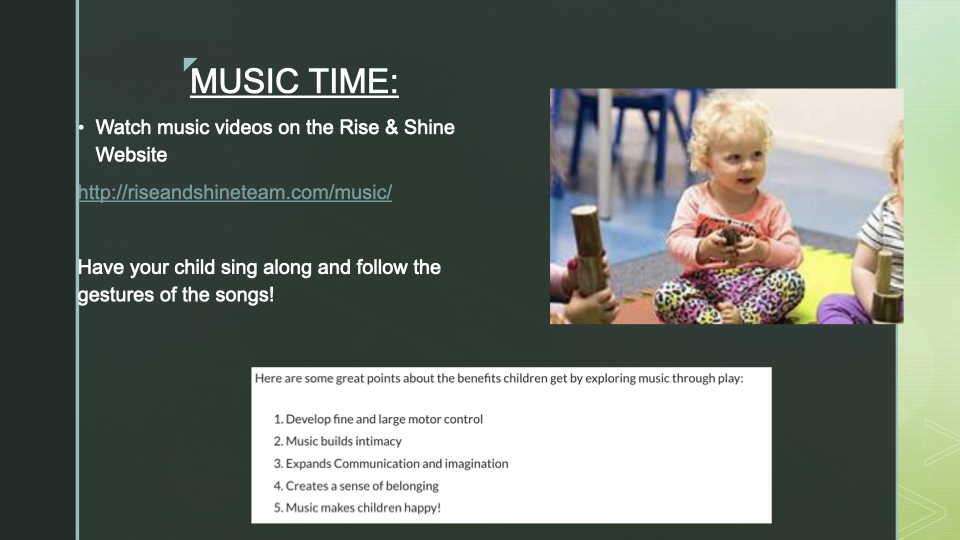 MUSIC TIME:

• Watch music videos on the Rise & Shine Website

http://riseandshineteam.com/music/

Have your child sing along and follow the gestures of the songs!

Here are some great points about the benefits children get by exploring music through play:

1. Develop fine and large motor control
2. Music builds intimacy
3. Expands Communication and imagination
4. Creates a sense of belonging
5. Music makes children happy!